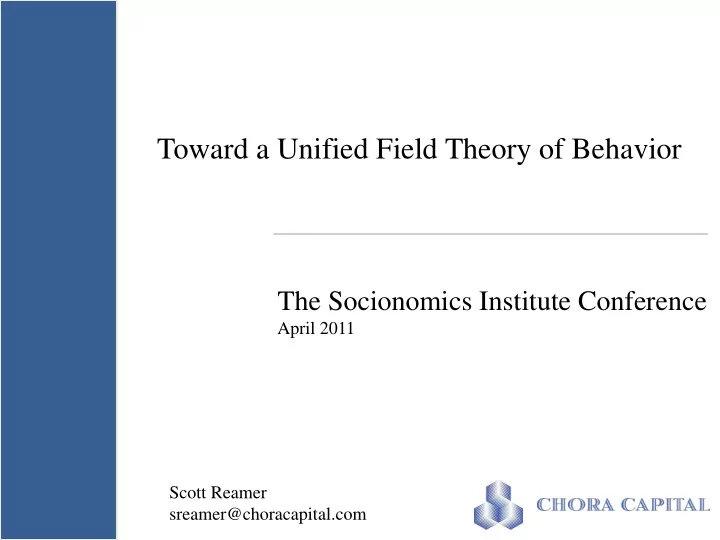 Toward a Unified Field Theory of Behavior

The Socionomics Institute Conference
April 2011

Scott Reamer
sreamer@choracapital.com

CHORA CAPITAL